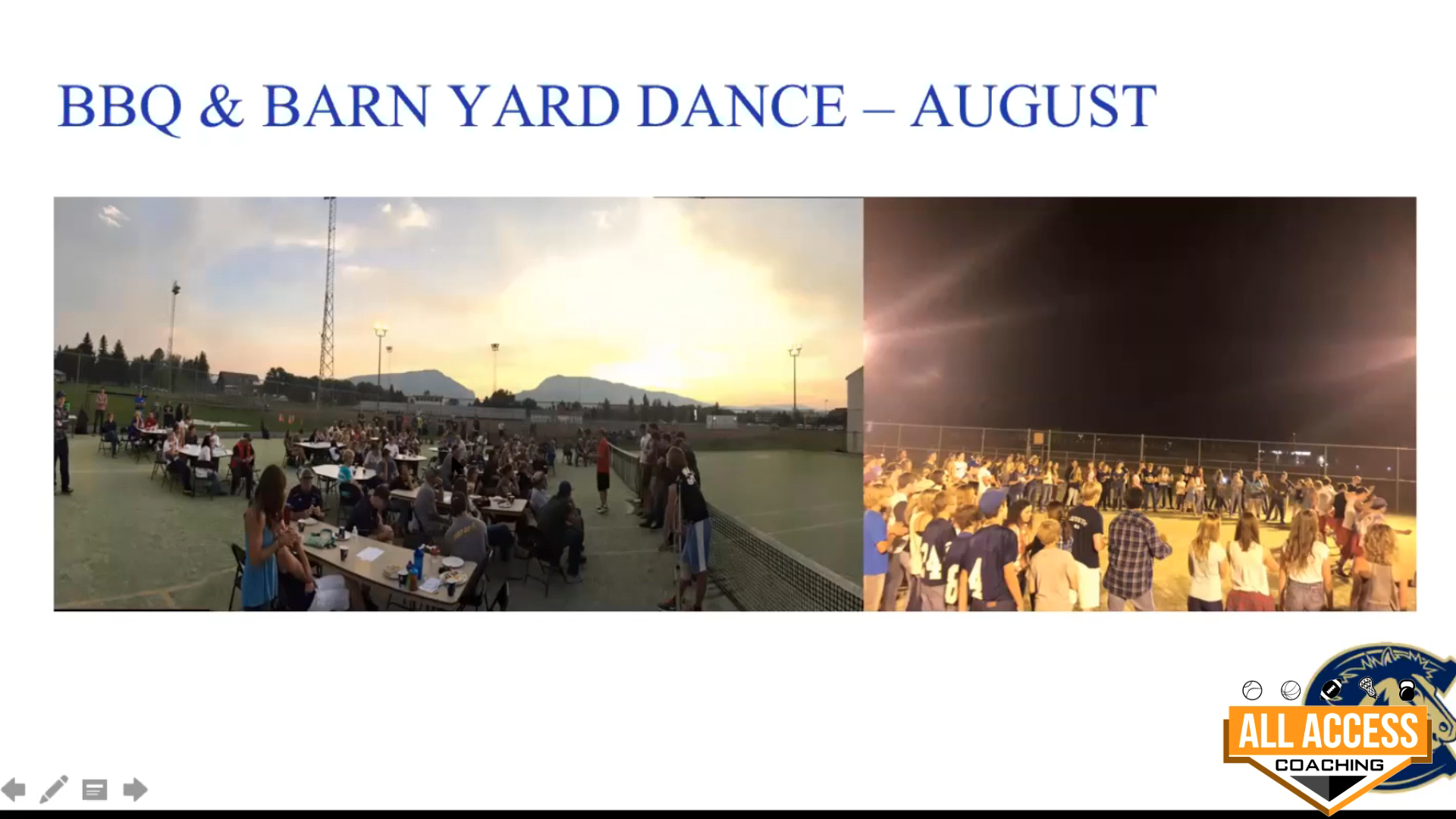 BBQ & BARN YARD DANCE – AUGUST

ALL ACCESS
COACHING